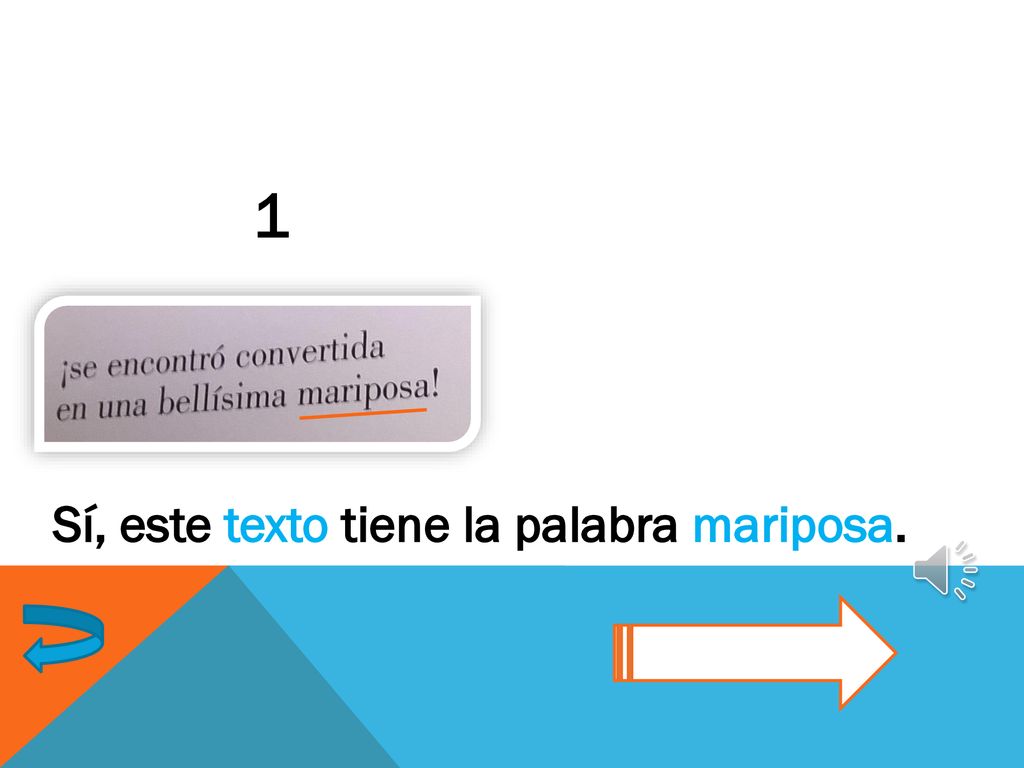 1

¡se encontró convertida en una bellísima mariposa!

Sí, este texto tiene la palabra mariposa.